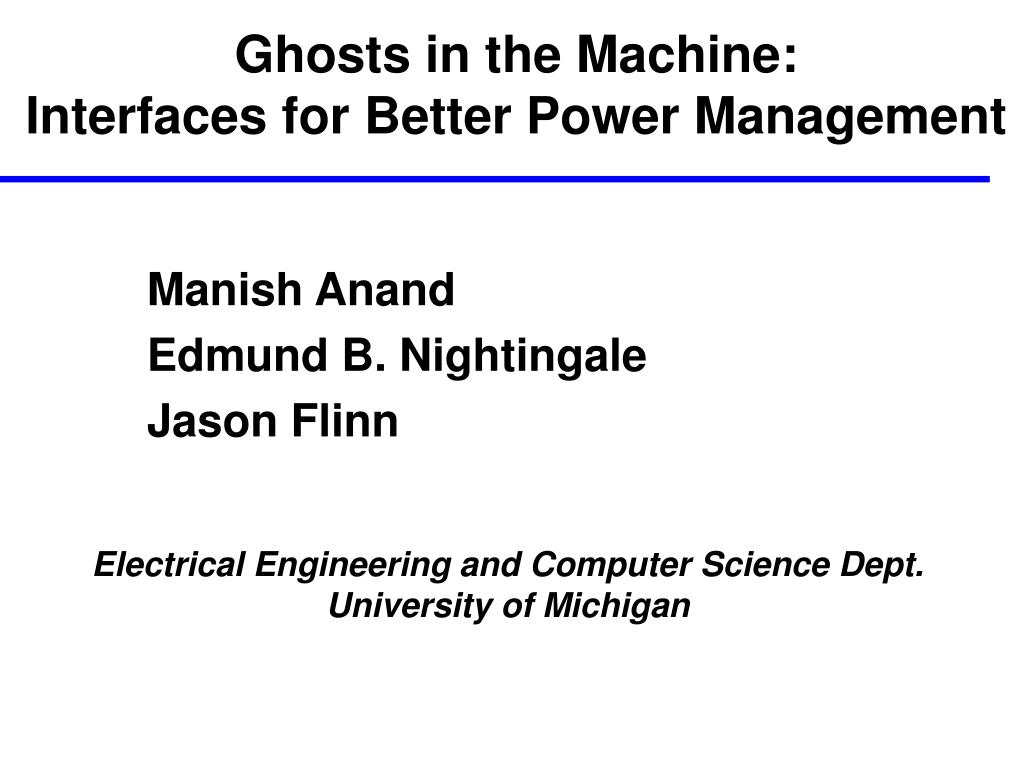 Ghosts in the Machine:
Interfaces for Better Power Management

Manish Anand
Edmund B. Nightingale
Jason Flinn

Electrical Engineering and Computer Science Dept.
University of Michigan